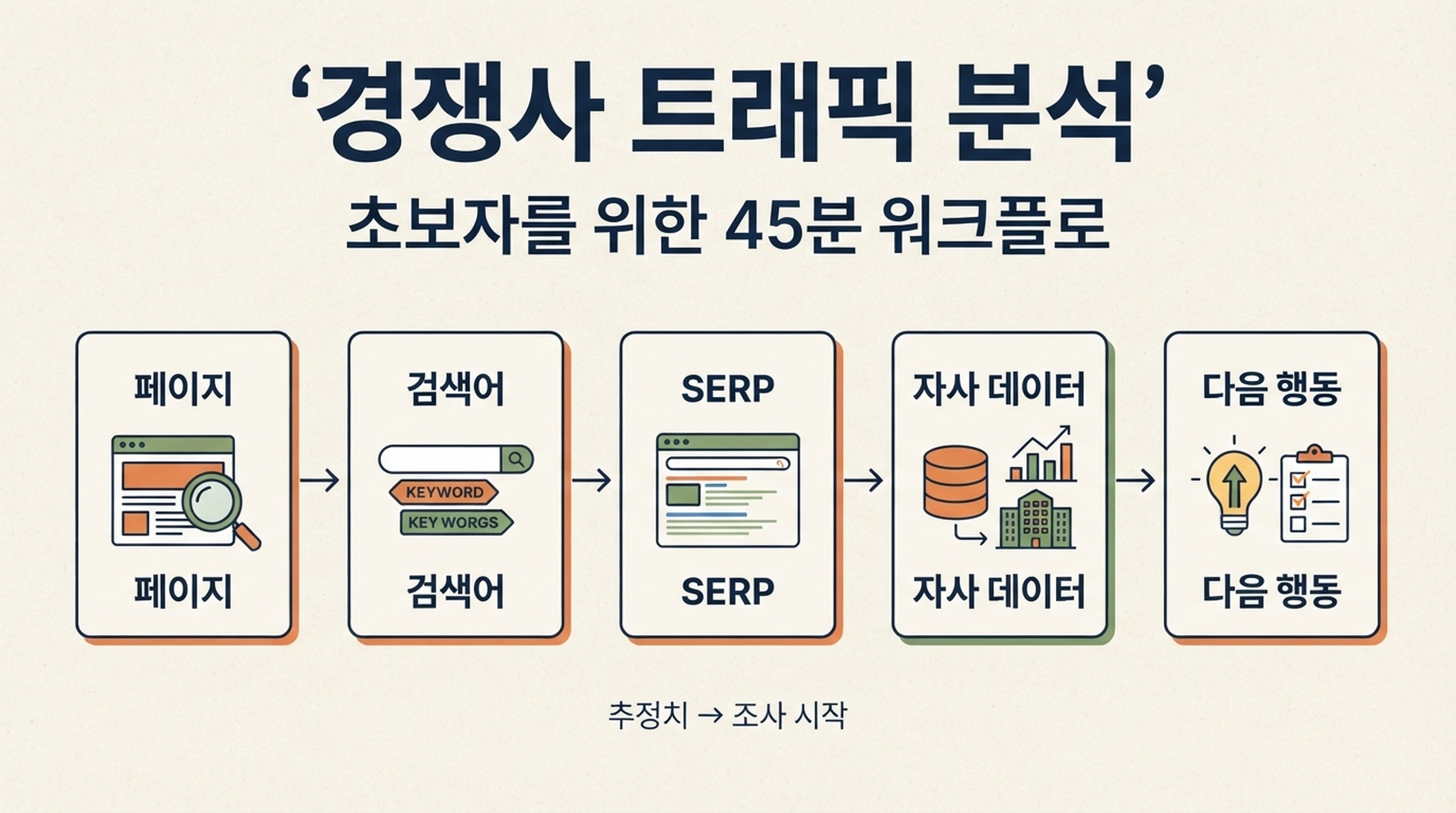 ‘경쟁사 트래픽 분석’

초보자를 위한 45분 워크플로

페이지

페이지

→

검색어

KEYWORD

KEY WORGS

검색어

→

SERP

SERP

→

자사 데이터

자사 데이터

→

다음 행동

다음 행동

추정치 → 조사 시작